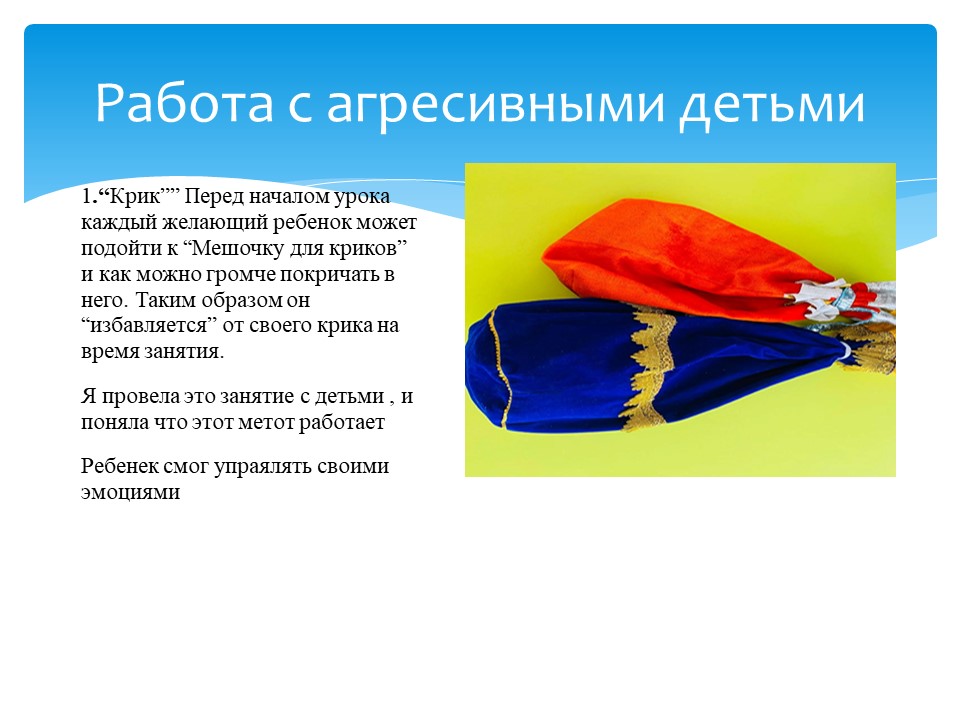 Работа с агресивными детьми

1.“Крик”” Перед началом урока каждый желающий ребенок может подойти к “Мешочку для криков” и как можно громче покричать в него. Таким образом он “избавляется” от своего крика на время занятия.

Я провела это занятие с детьми , и поняла что этот метот работает

Ребенек смог упраялять своими эмоциями